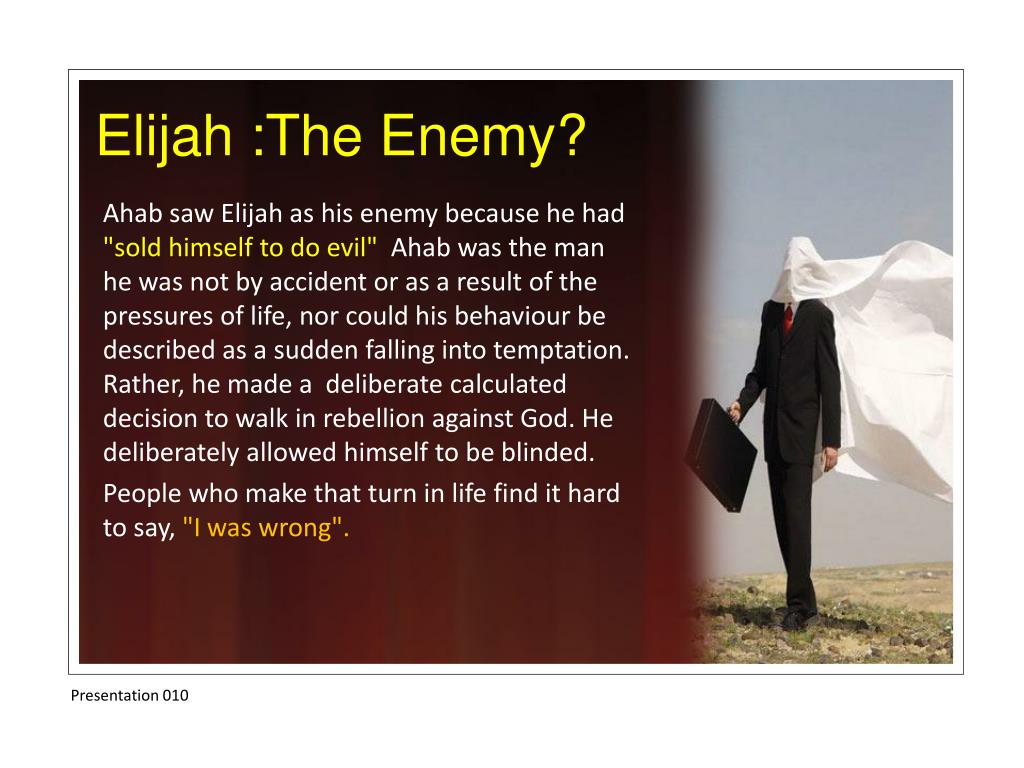 Elijah :The Enemy?

Ahab saw Elijah as his enemy because he had "sold himself to do evil" Ahab was the man he was not by accident or as a result of the pressures of life, nor could his behaviour be described as a sudden falling into temptation. Rather, he made a deliberate calculated decision to walk in rebellion against God. He deliberately allowed himself to be blinded.

People who make that turn in life find it hard to say, "I was wrong".

Presentation 010